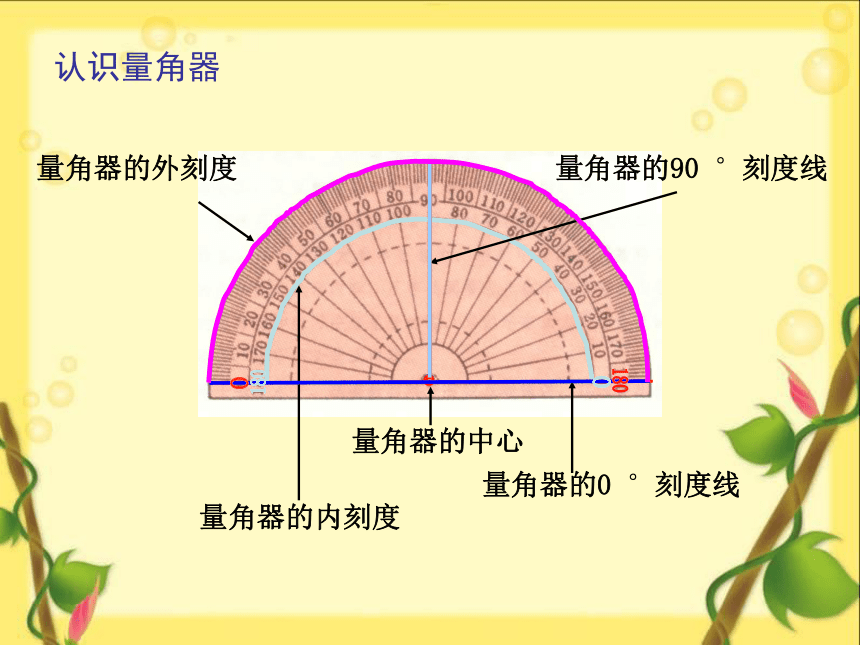 认识量角器

量角器的外刻度

量角器的90 ° 刻度线

0 10 20 30 40 50 60 70 80 90 100 110 120 130 140 150 160 170 180

180 170 160 150 140 130 120 110 100 80 70 60 50 40 30 20 10 0

量角器的中心

量角器的0 ° 刻度线

量角器的内刻度